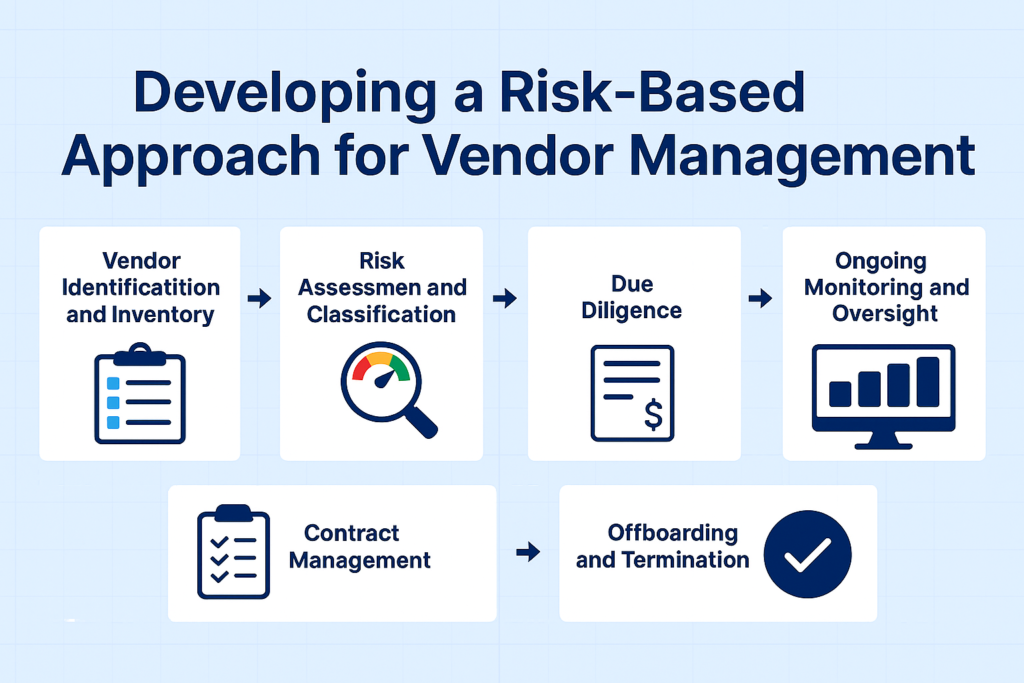 Developing a Risk-Based Approach for Vendor Management

Vendor Identificatition and Inventory

Risk Assessmen and Classification

Due Diligence

$

Ongoing Monitoring and Oversight

Contract Management

Offboarding and Termination